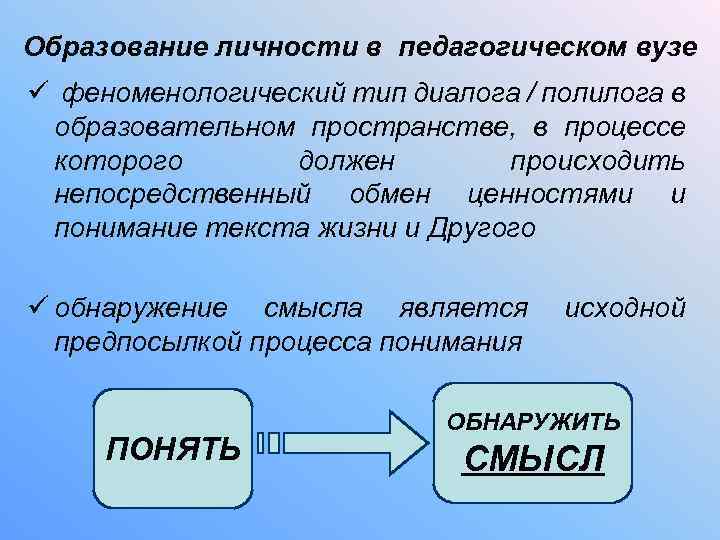 Образование личности в педагогическом вузе

✓ феноменологический тип диалога / полилога в образовательном пространстве, в процессе которого должен происходить непосредственный обмен ценностями и понимание текста жизни и Другого

✓ обнаружение смысла является исходной предпосылкой процесса понимания

ПОНЯТЬ

ОБНАРУЖИТЬ СМЫСЛ